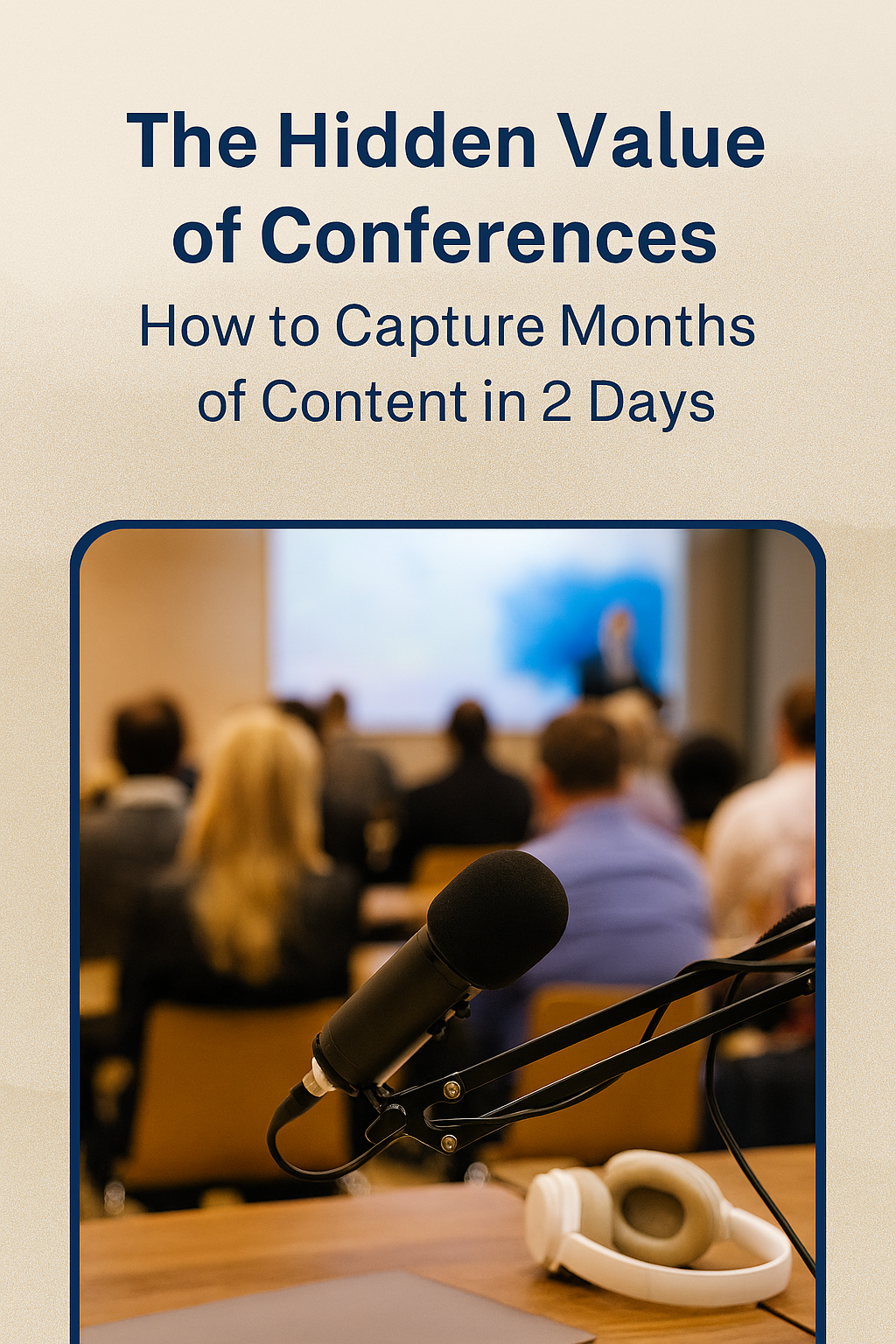 The Hidden Value of Conferences

How to Capture Months of Content in 2 Days